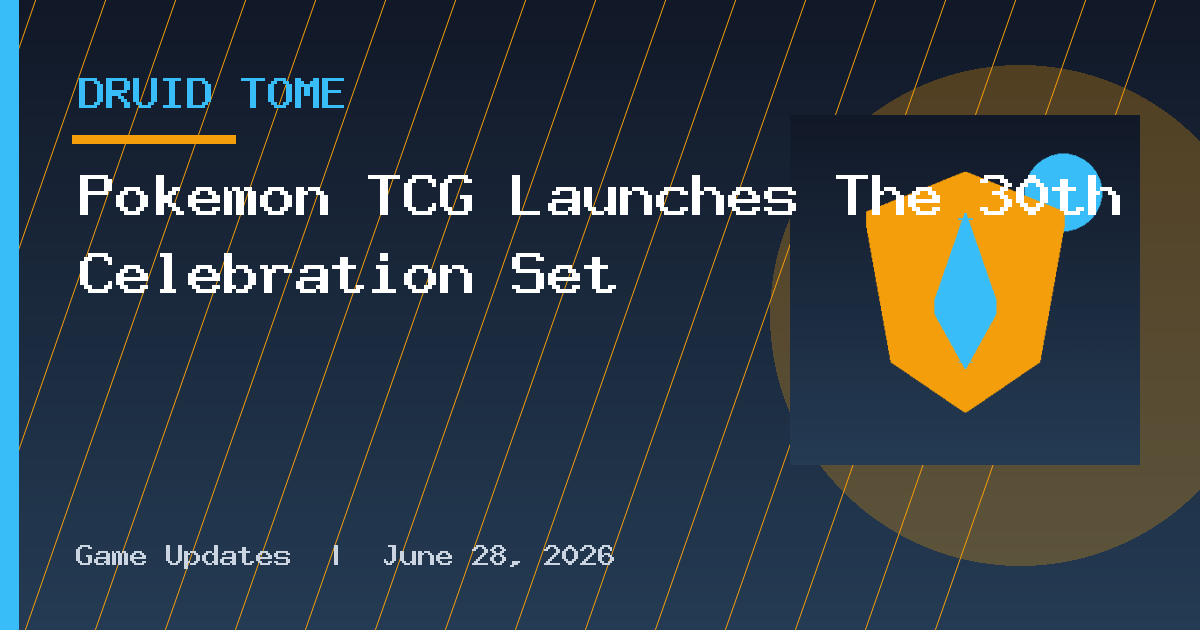 DRUID TOME

Pokemon TCG Launches The 30th Celebration Set

Game Updates | June 28, 2026